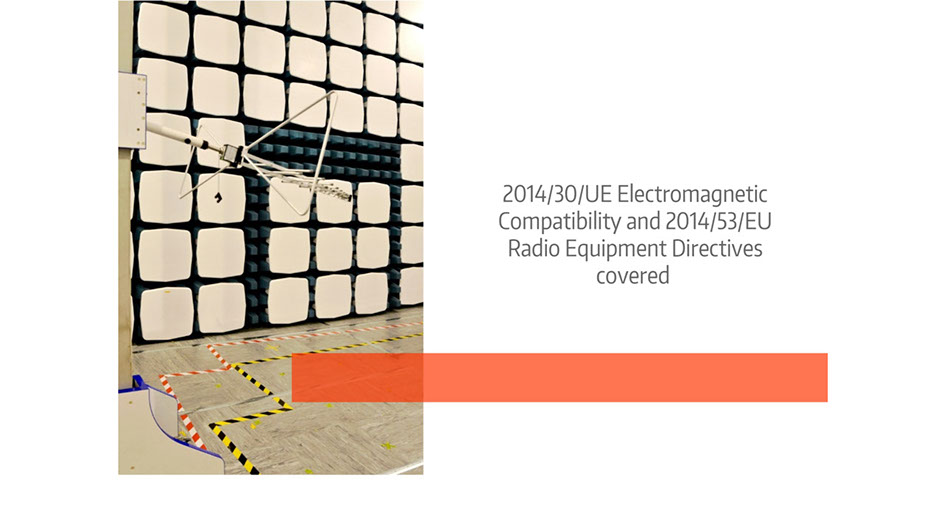 2014/30/UE Electromagnetic Compatibility and 2014/53/EU Radio Equipment Directives covered